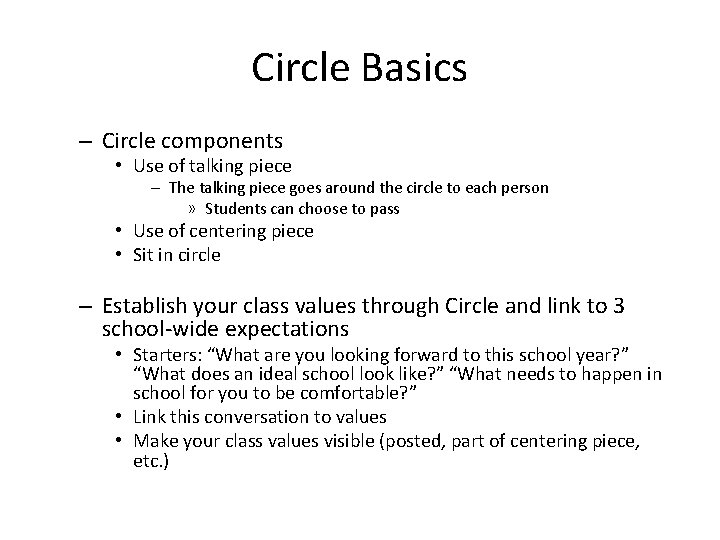 Circle Basics

– Circle components
• Use of talking piece
– The talking piece goes around the circle to each person
» Students can choose to pass
• Use of centering piece
• Sit in circle

– Establish your class values through Circle and link to 3 school-wide expectations
• Starters: “What are you looking forward to this school year?” “What does an ideal school look like?” “What needs to happen in school for you to be comfortable?”
• Link this conversation to values
• Make your class values visible (posted, part of centering piece, etc.)